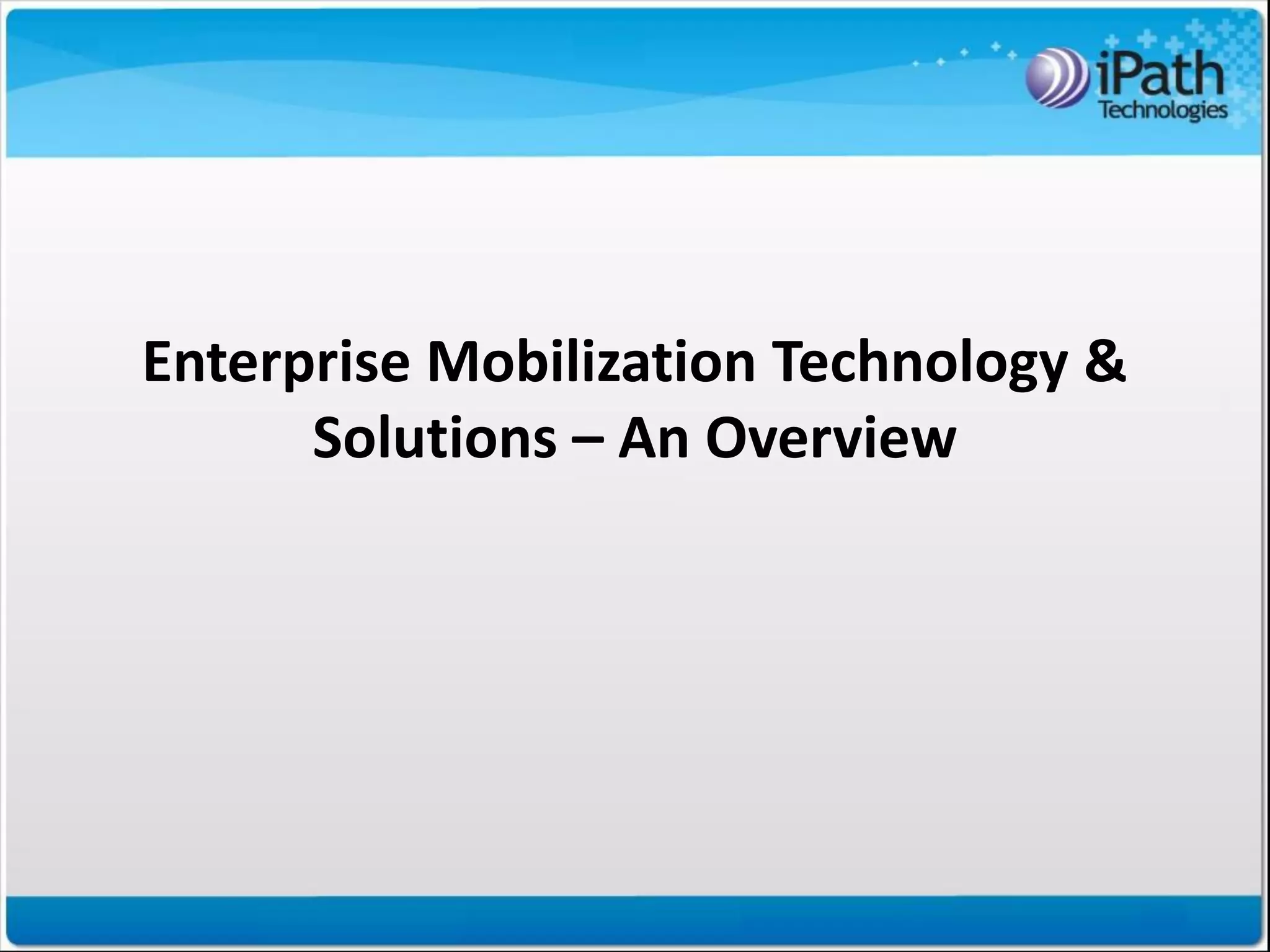 iPath Technologies

Enterprise Mobilization Technology & Solutions – An Overview